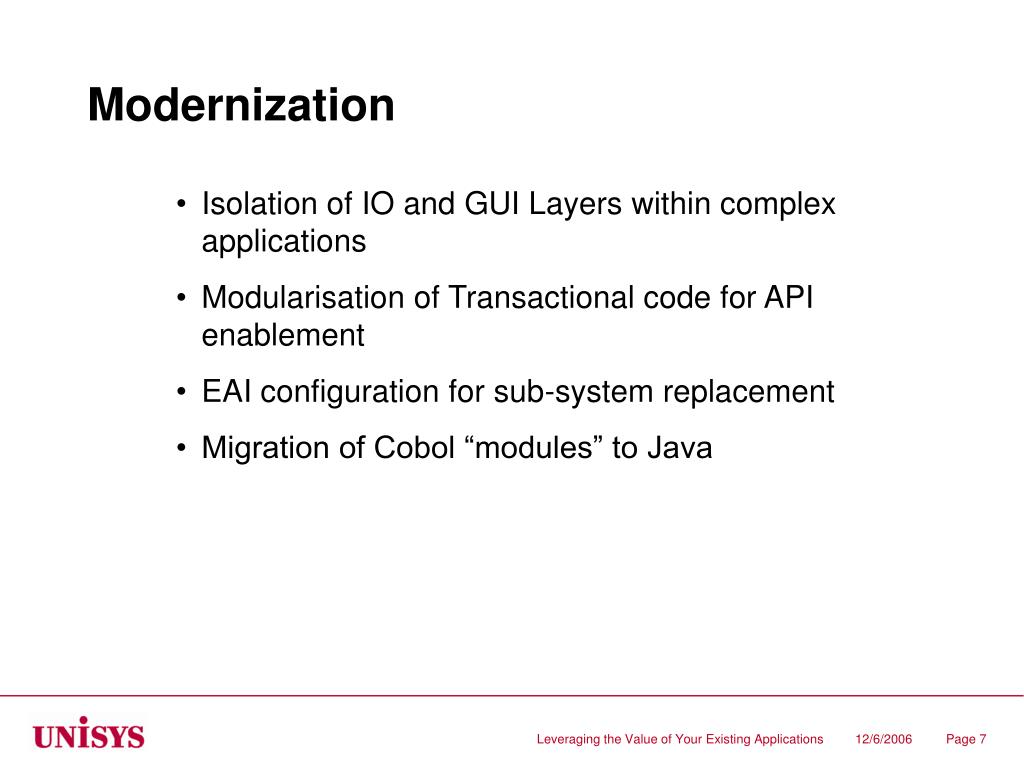 Modernization

• Isolation of IO and GUI Layers within complex applications

• Modularisation of Transactional code for API enablement

• EAI configuration for sub-system replacement

• Migration of Cobol “modules” to Java

UNISYS

Leveraging the Value of Your Existing Applications 12/6/2006 Page 7